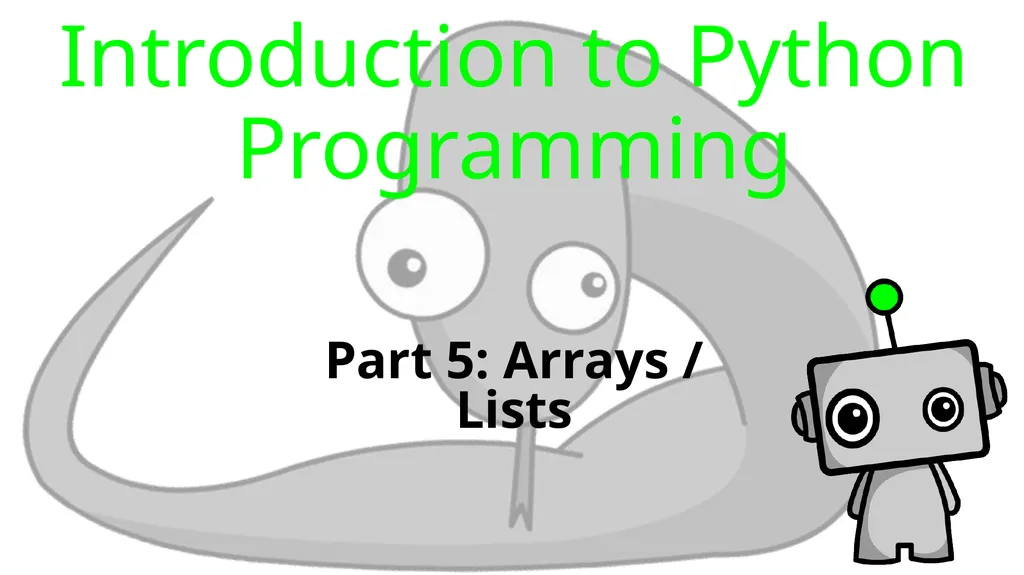 Introduction to Python Programming

Part 5: Arrays / Lists